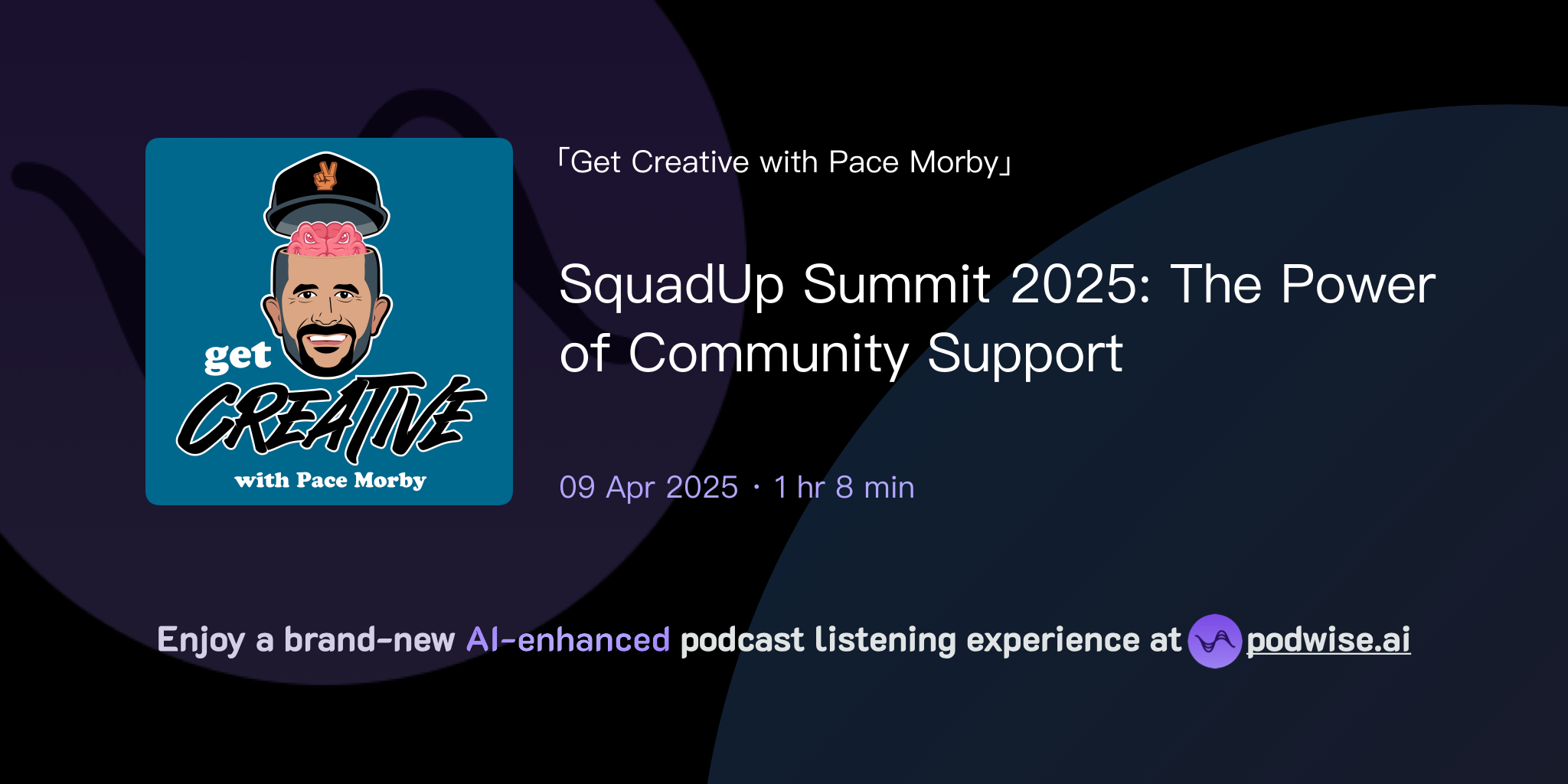 get CREATIVE with Pace Morby

「Get Creative with Pace Morby」

SquadUp Summit 2025: The Power of Community Support

09 Apr 2025 · 1 hr 8 min

Enjoy a brand-new AI-enhanced podcast listening experience at podwise.ai